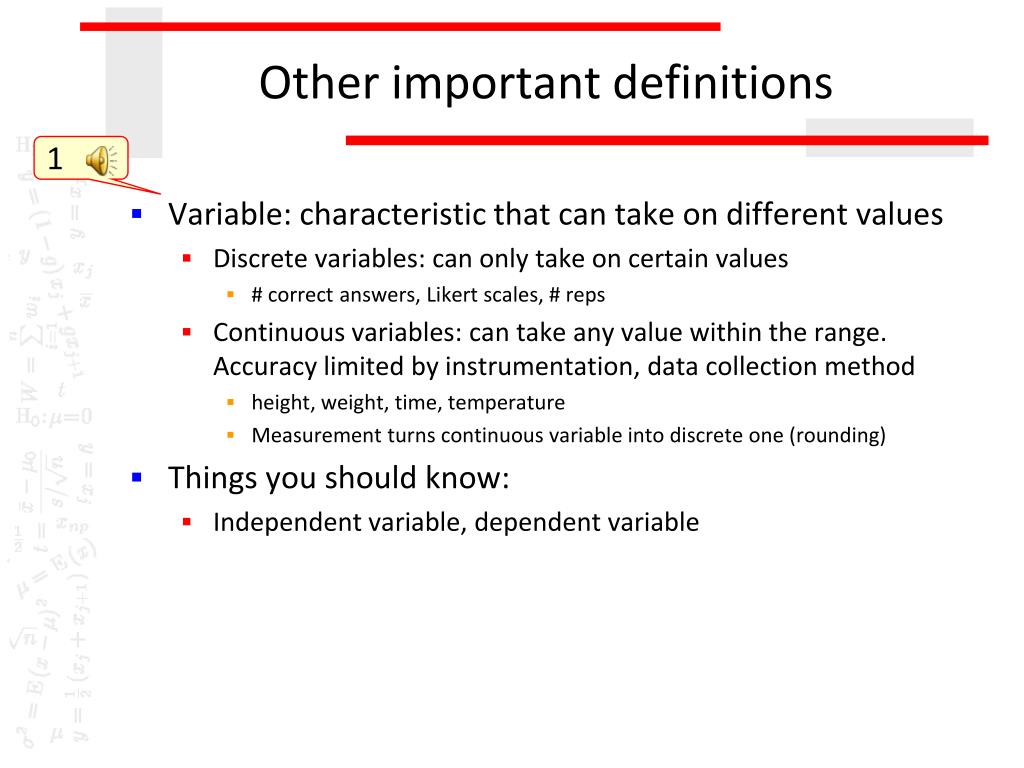 Other important definitions

1

- Variable: characteristic that can take on different values
  - Discrete variables: can only take on certain values
    - # correct answers, Likert scales, # reps
  - Continuous variables: can take any value within the range. Accuracy limited by instrumentation, data collection method
    - height, weight, time, temperature
    - Measurement turns continuous variable into discrete one (rounding)
- Things you should know:
  - Independent variable, dependent variable